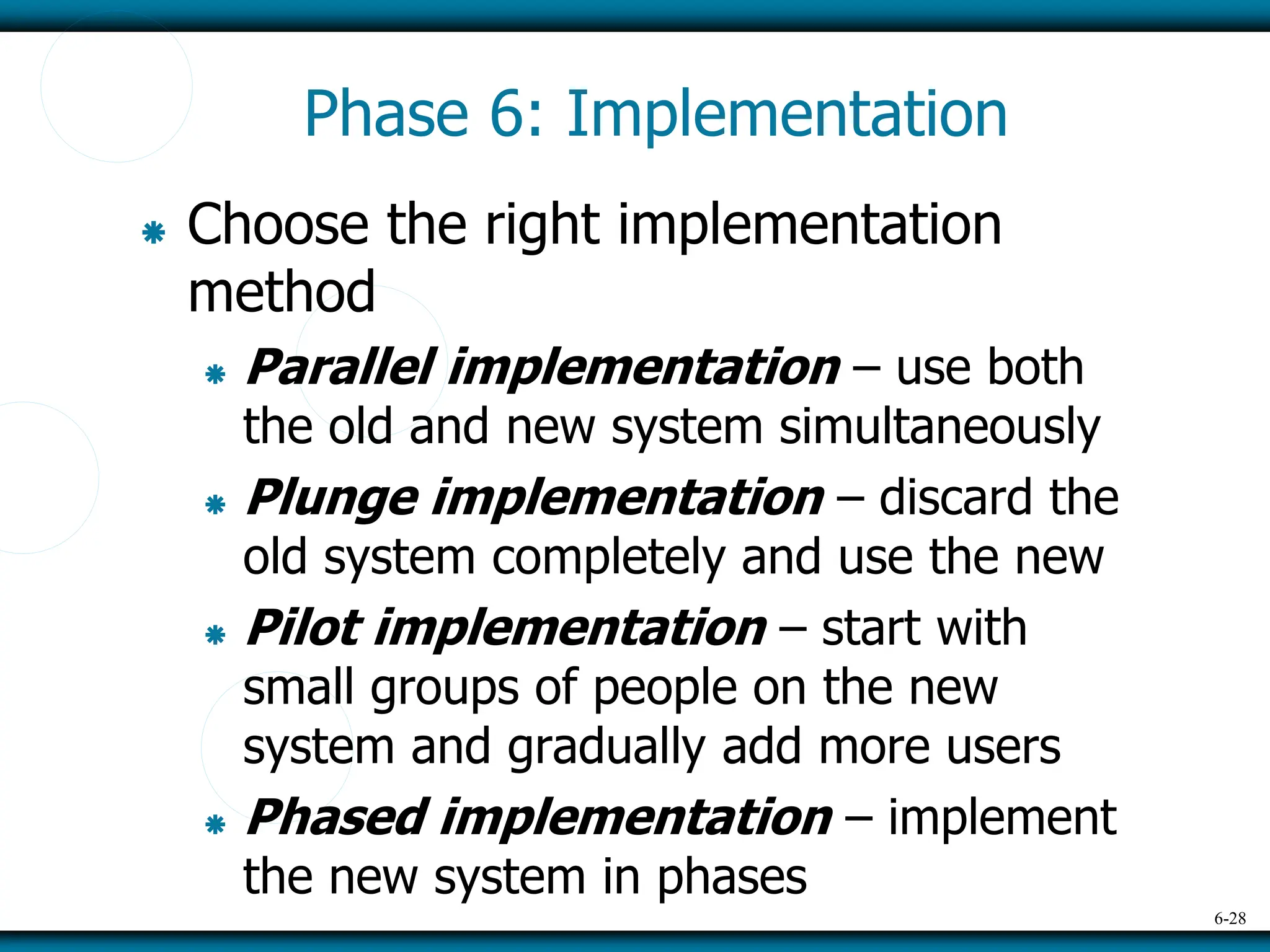 Phase 6: Implementation

Choose the right implementation method

Parallel implementation – use both the old and new system simultaneously

Plunge implementation – discard the old system completely and use the new

Pilot implementation – start with small groups of people on the new system and gradually add more users

Phased implementation – implement the new system in phases

6-28